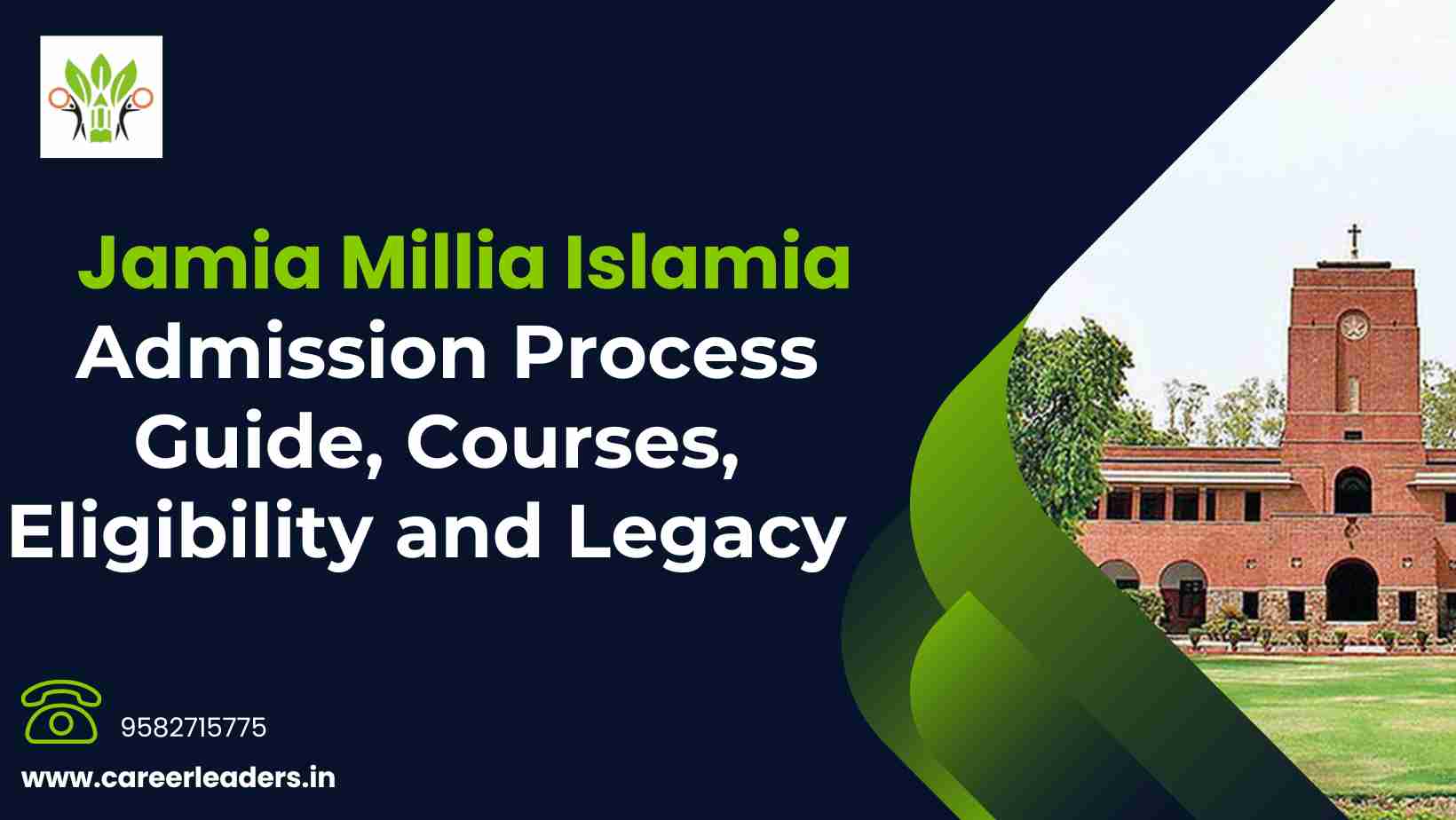 Jamia Millia Islamia
Admission Process
Guide, Courses,
Eligibility and Legacy

9582715775

www.careerleaders.in